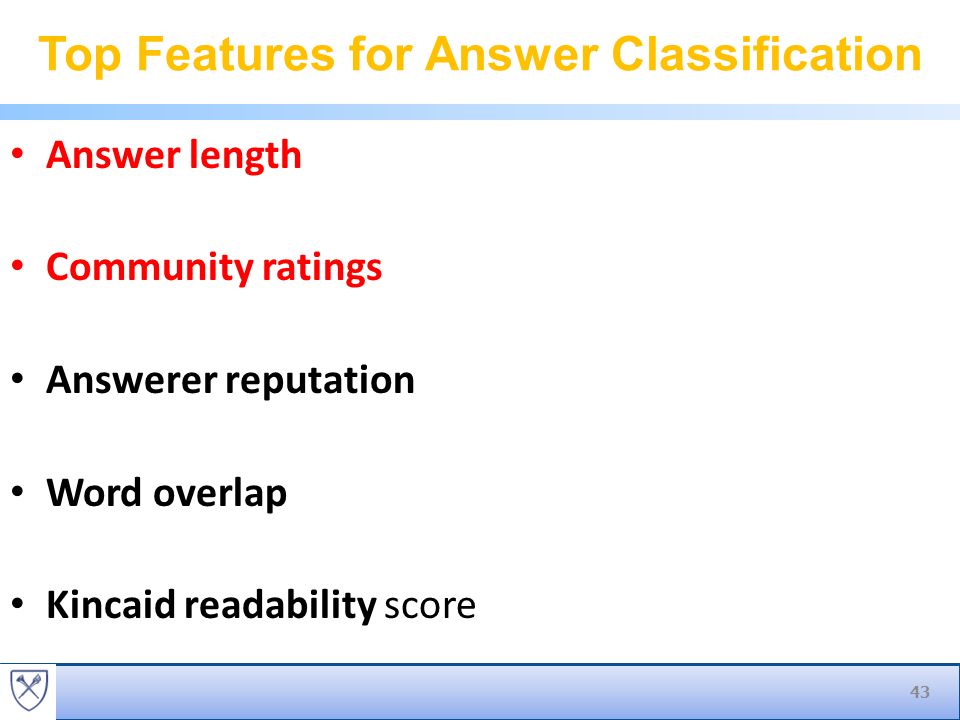 Top Features for Answer Classification

• Answer length

• Community ratings

• Answerer reputation

• Word overlap

• Kincaid readability score

43